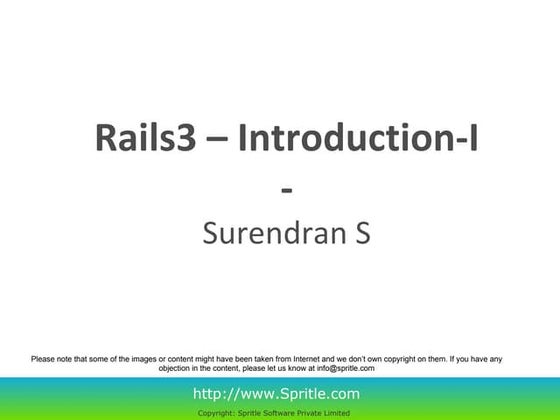 Rails3 – Introduction-I

-

Surendran S

Please note that some of the images or content might have been taken from Internet and we don't own copyright on them. If you have any objection in the content, please let us know at info@spritle.com

http://www.Spritle.com

Copyright: Spritle Software Private Limited